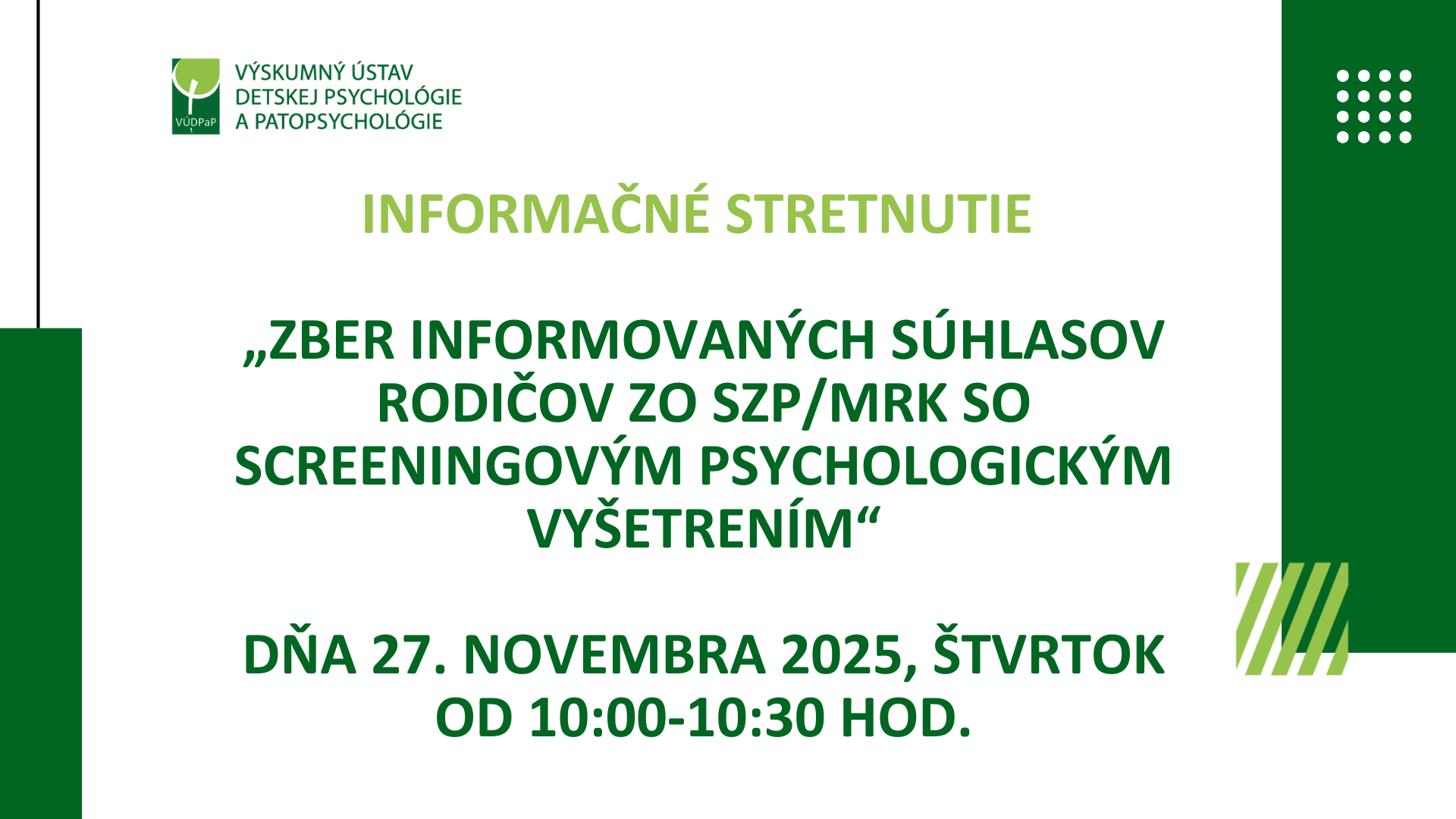 VÚDPaP

VÝSKUMNÝ ÚSTAV DETSKEJ PSYCHOLÓGIE A PATOPSYCHOLÓGIE

INFORMAČNÉ STRETNUTIE

„ZBER INFORMOVANÝCH SÚHLASOV RODIČOV ZO SZP/MRK SO SCREENINGOVÝM PSYCHOLOGICKÝM VYŠETRENÍM“

DŇA 27. NOVEMBRA 2025, ŠTVRTOK OD 10:00-10:30 HOD.